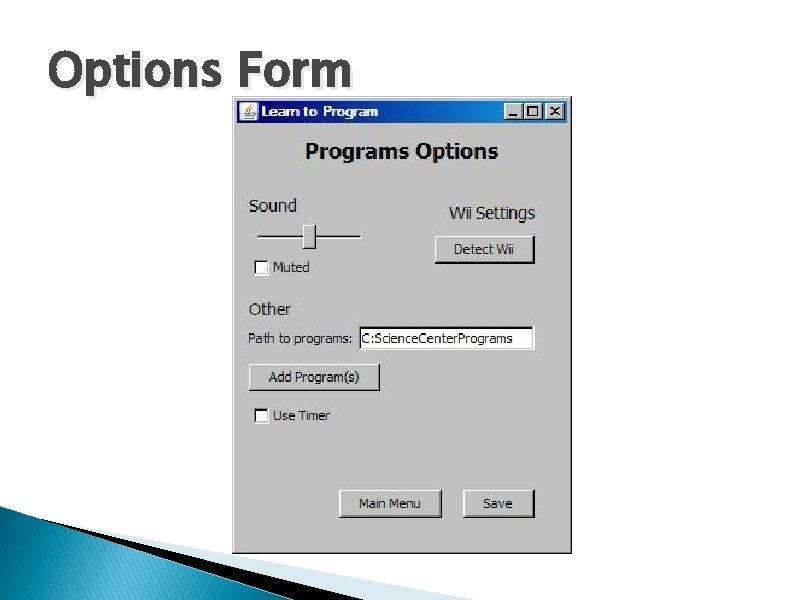 Options Form

Learn to Program

Programs Options

Sound

Wii Settings

Detect Wii

Muted

Other

Path to programs: C:ScienceCenterPrograms

Add Program(s)

Use Timer

Main Menu

Save